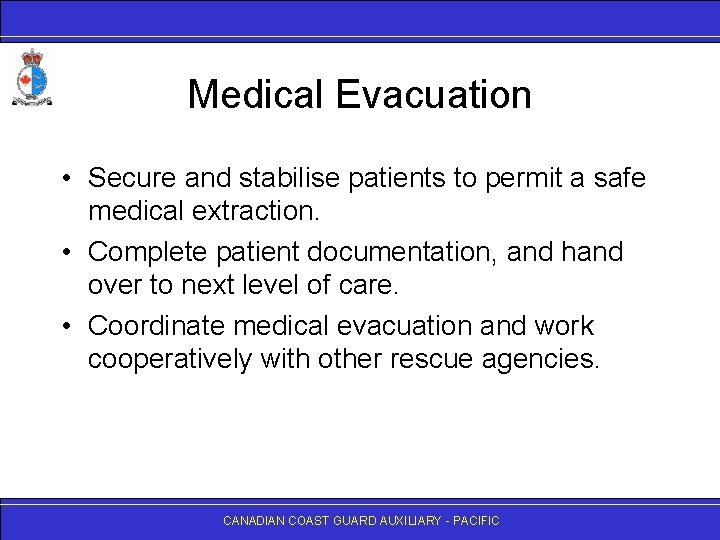 Medical Evacuation

• Secure and stabilise patients to permit a safe medical extraction.

• Complete patient documentation, and hand over to next level of care.

• Coordinate medical evacuation and work cooperatively with other rescue agencies.

CANADIAN COAST GUARD AUXILIARY - PACIFIC